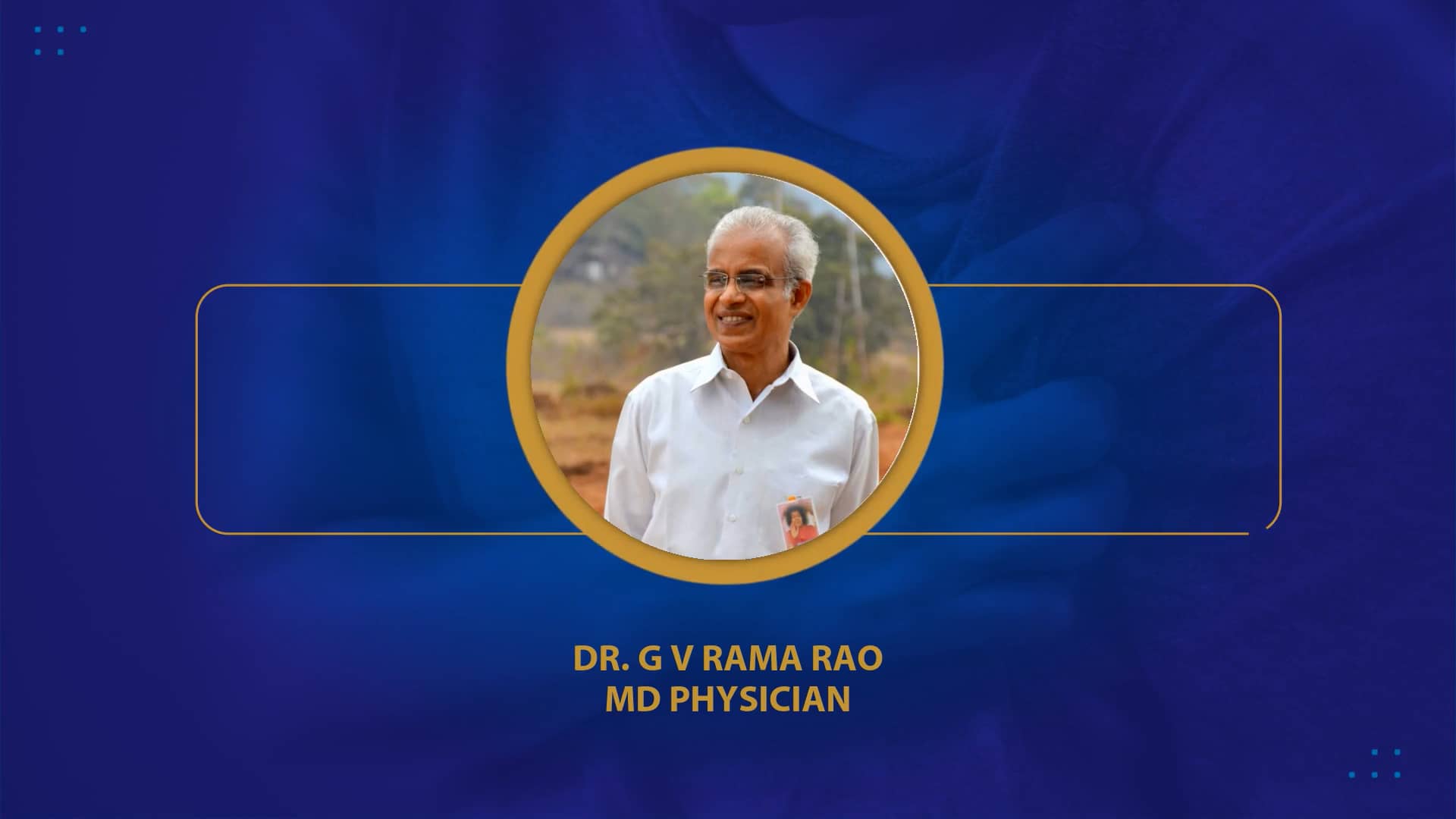 DR. G V RAMA RAO
MD PHYSICIAN